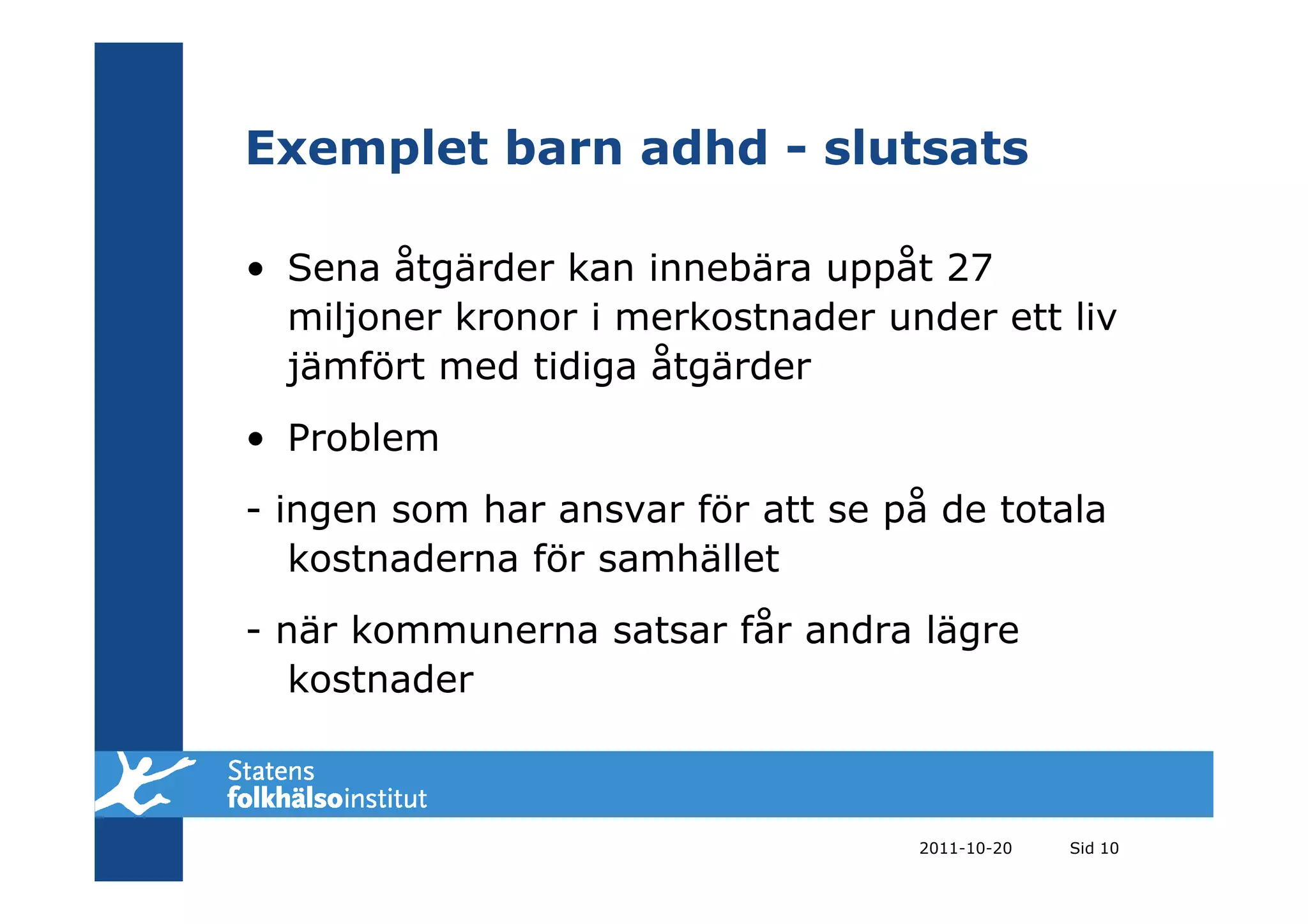 Exemplet barn adhd - slutsats

• Sena åtgärder kan innebära uppåt 27 miljoner kronor i merkostnader under ett liv jämfört med tidiga åtgärder

• Problem

- ingen som har ansvar för att se på de totala kostnaderna för samhället

- när kommunerna satsar får andra lägre kostnader

Statens folkhälsoinstitut

2011-10-20 Sid 10